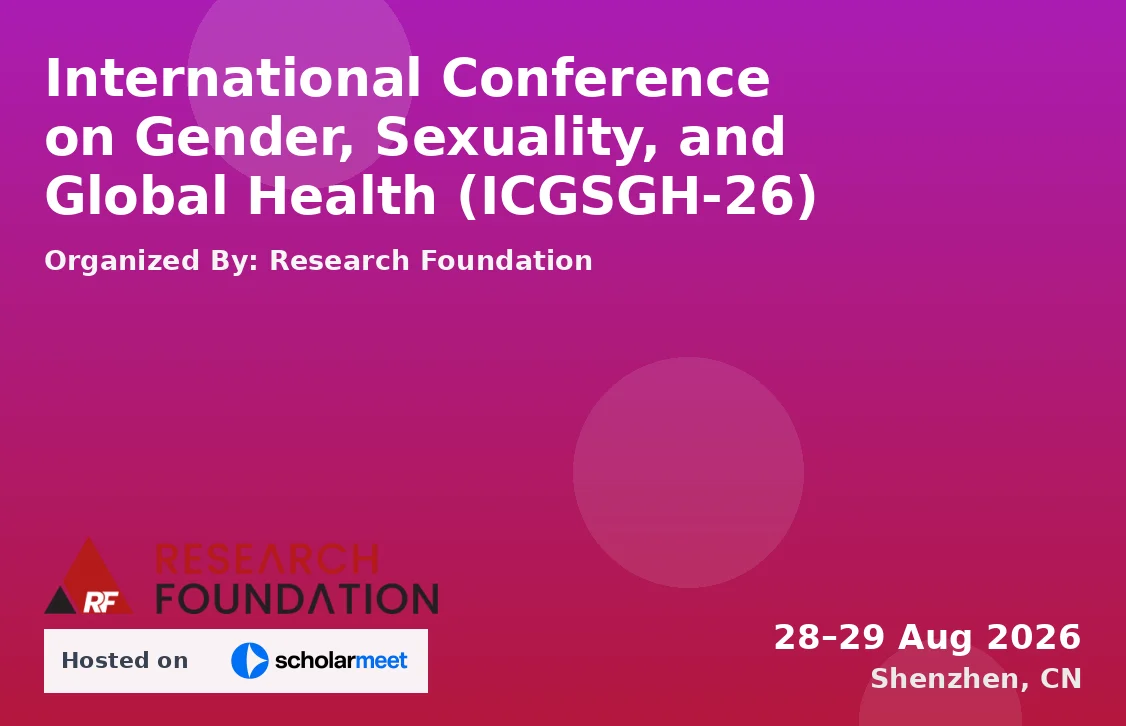 International Conference on Gender, Sexuality, and Global Health (ICGSGH-26)

Organized By: Research Foundation

RF RESEARCH FOUNDATION

Hosted on scholarmeet

28–29 Aug 2026
Shenzhen, CN